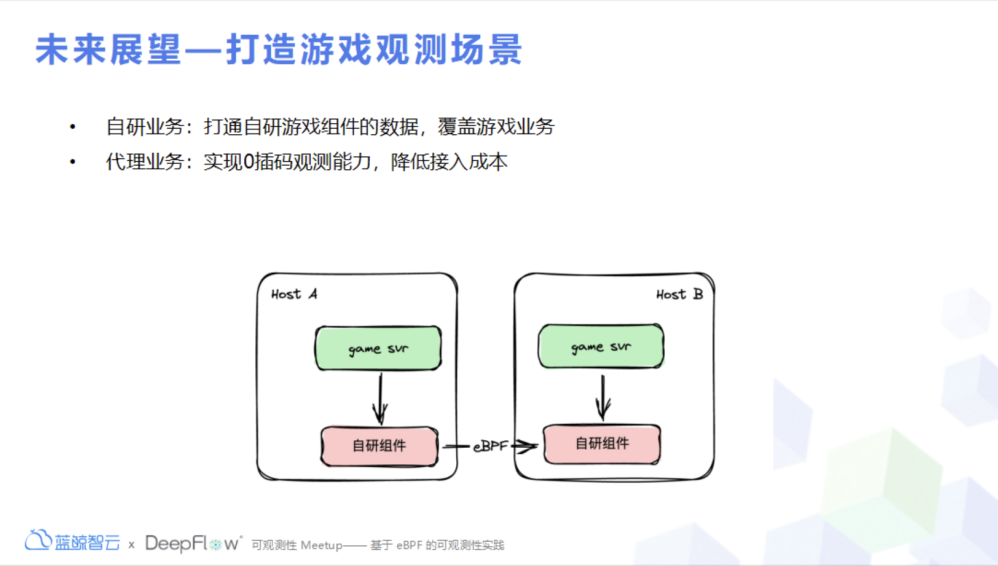 未来展望—打造游戏观测场景

• 自研业务：打通自研游戏组件的数据，覆盖游戏业务
• 代理业务：实现0插码观测能力，降低接入成本

Host A

game svr

自研组件

eBPF

Host B

game svr

自研组件

蓝鲸智云 x DeepFlow 可观测性 Meetup—— 基于 eBPF 的可观测性实践